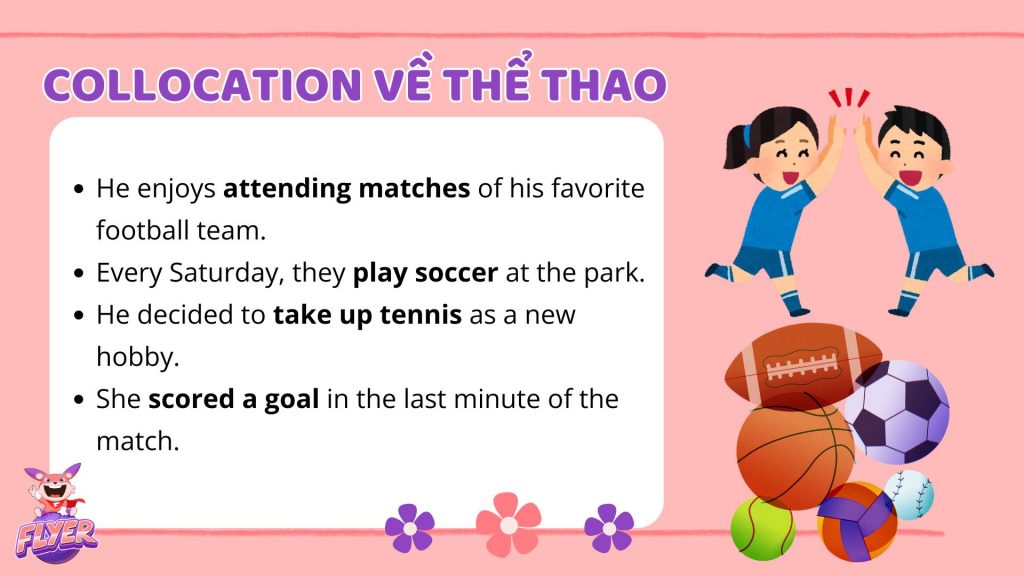 COLLOCATION VỀ THỂ THAO

- He enjoys **attending matches** of his favorite football team.
- Every Saturday, they **play soccer** at the park.
- He decided to **take up tennis** as a new hobby.
- She **scored a goal** in the last minute of the match.

FLYER